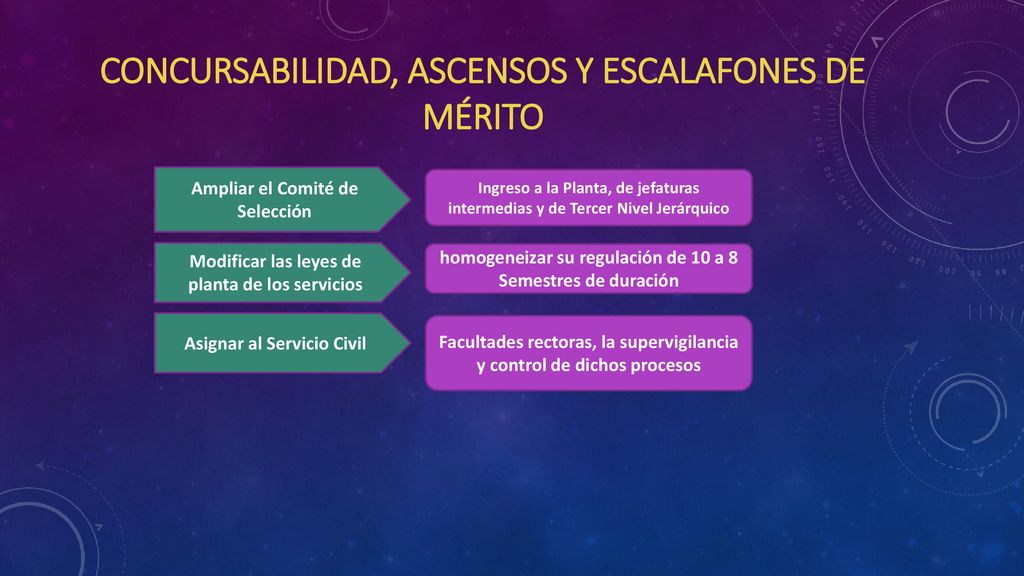 CONCURSABILIDAD, ASCENSOS Y ESCALAFONES DE MÉRITO

Ampliar el Comité de Selección

Ingreso a la Planta, de jefaturas intermedias y de Tercer Nivel Jerárquico

Modificar las leyes de planta de los servicios

homogeneizar su regulación de 10 a 8 Semestres de duración

Asignar al Servicio Civil

Facultades rectoras, la supervigilancia y control de dichos procesos